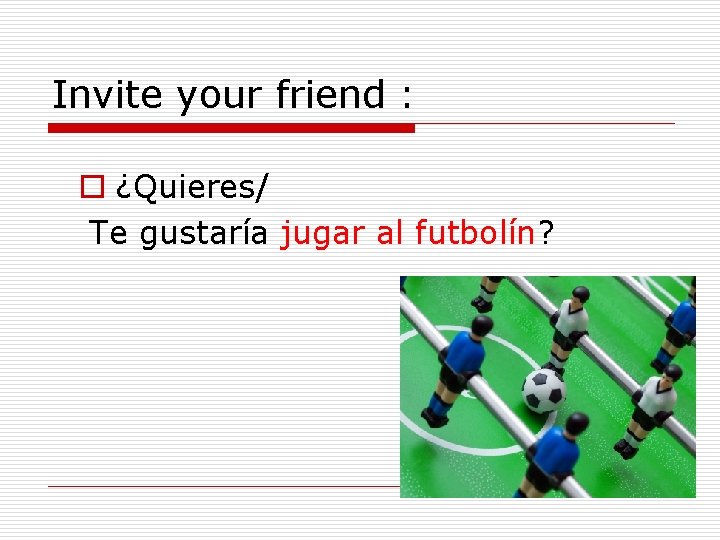 Invite your friend :

¿Quieres/
Te gustaría jugar al futbolín?